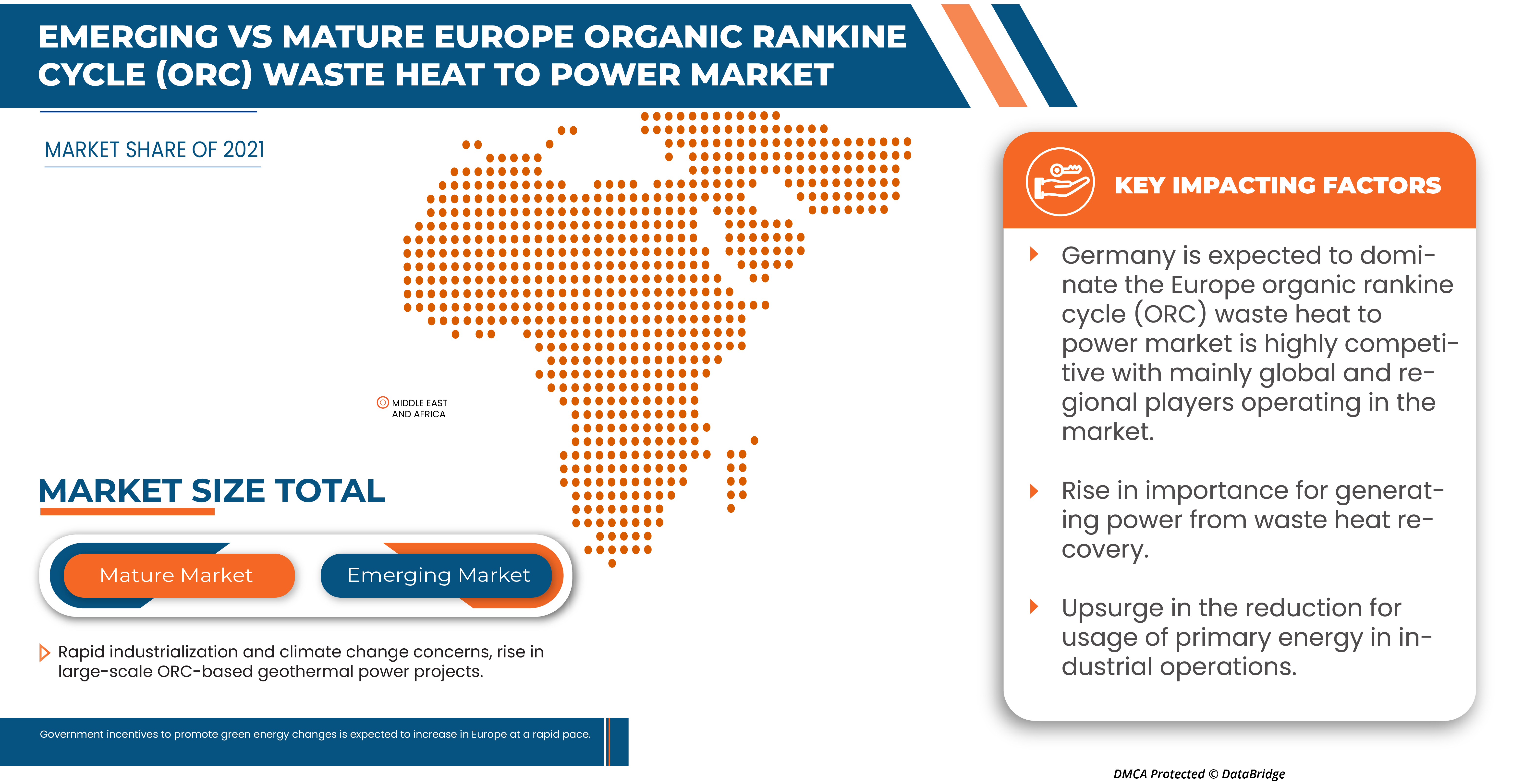 EMERGING VS MATURE EUROPE ORGANIC RANKINE CYCLE (ORC) WASTE HEAT TO POWER MARKET

MARKET SHARE OF 2021

MIDDLE EAST AND AFRICA

MARKET SIZE TOTAL

Mature Market

Emerging Market

Rapid industrialization and climate change concerns, rise in large-scale ORC-based geothermal power projects.

Government incentives to promote green energy changes is expected to increase in Europe at a rapid pace.

KEY IMPACTING FACTORS

Germany is expected to dominate the Europe organic rankine cycle (ORC) waste heat to power market is highly competitive with mainly global and regional players operating in the market.

Rise in importance for generating power from waste heat recovery.

Upsurge in the reduction for usage of primary energy in industrial operations.

DMCA Protected © DataBridge